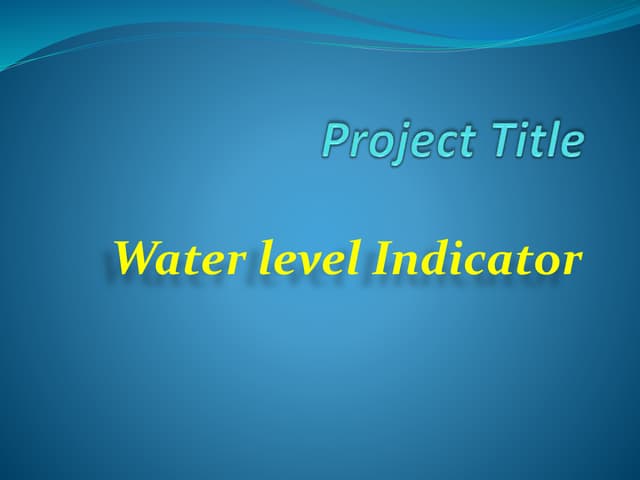 Project Title

Water level Indicator